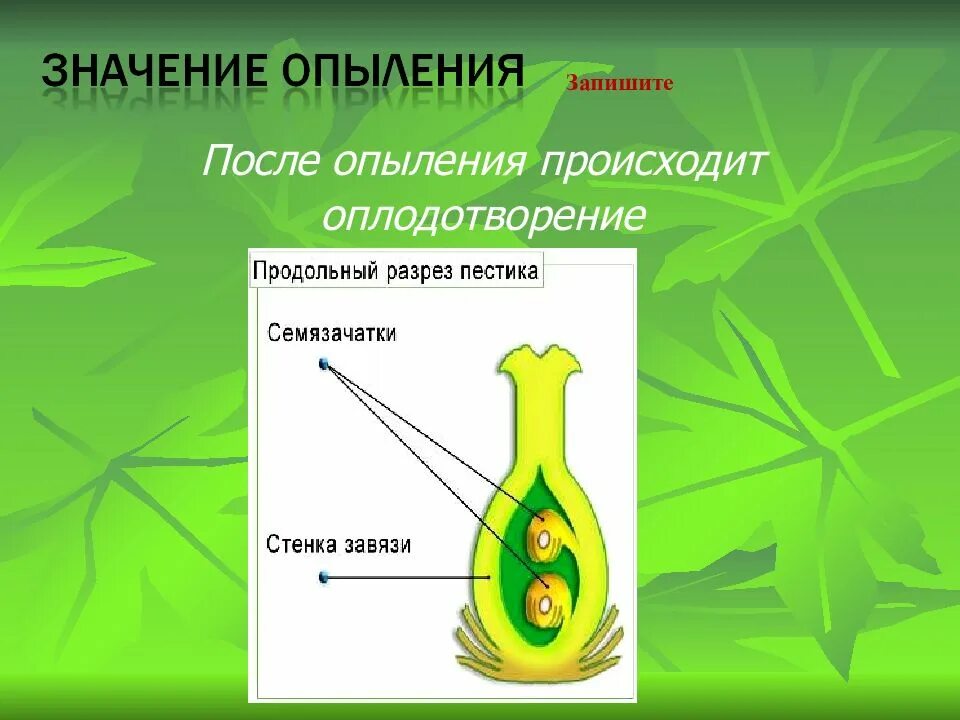 ЗНАЧЕНИЕ ОПЫЛЕНИЯ

Запишите

После опыления происходит оплодотворение

Продольный разрез пестика

Семязачатки

Стенка завязи